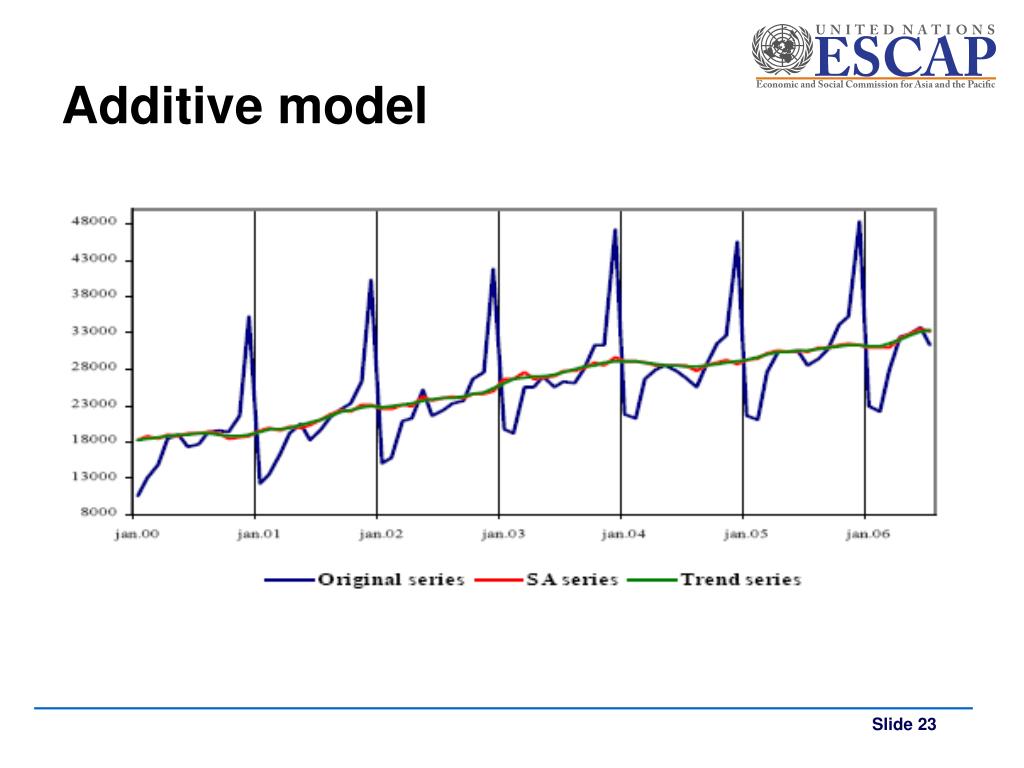 UNITED NATIONS
ESCAP
Economic and Social Commission for Asia and the Pacific

Additive model

48000
43000
38000
33000
28000
23000
18000
13000
8000
jan.00
jan.01
jan.02
jan.03
jan.04
jan.05
jan.06

Original series
SA series
Trend series

Slide 23